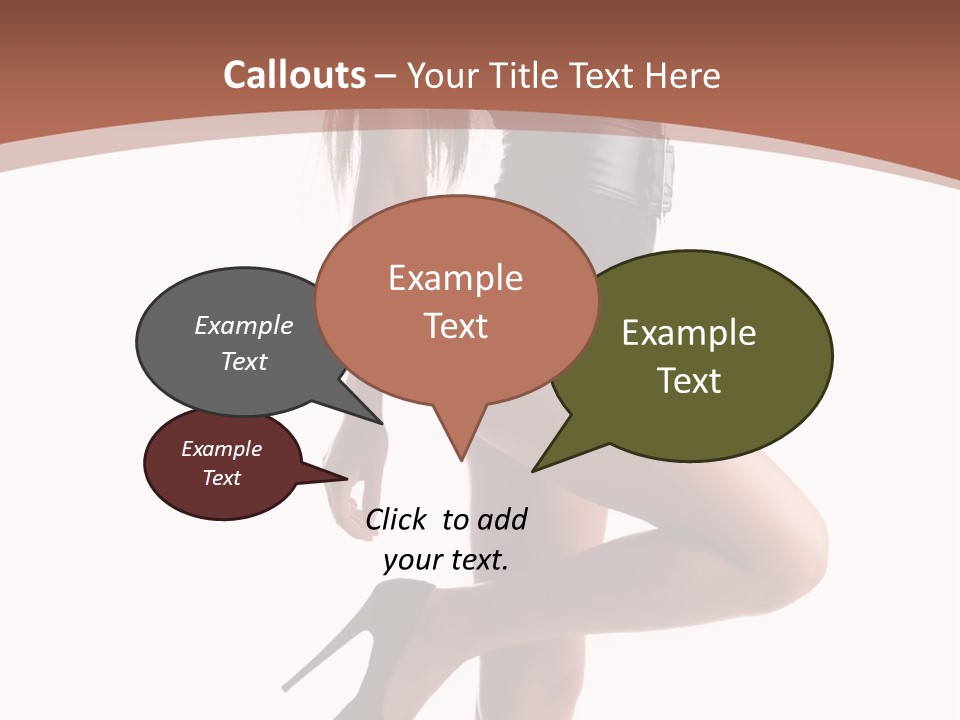 Callouts – Your Title Text Here

Example Text

Example Text

Example Text

Example Text

Click to add your text.